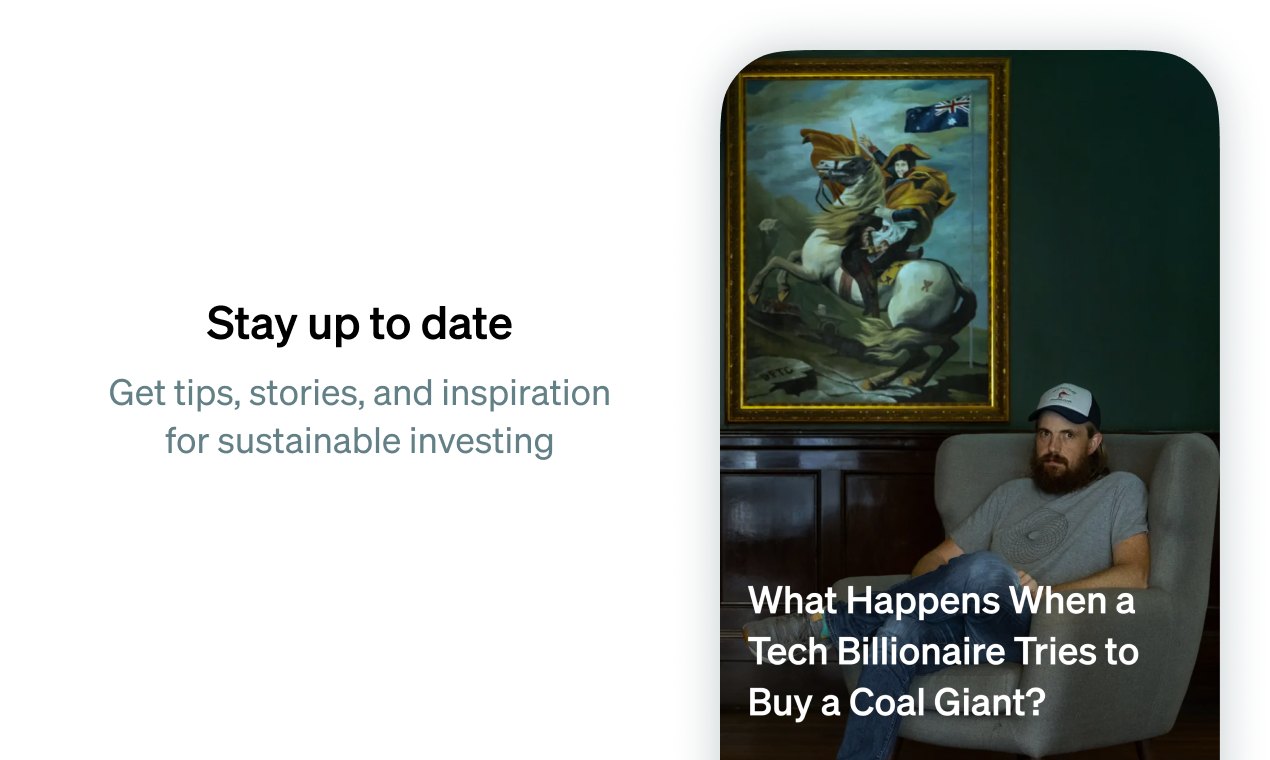 Stay up to date

Get tips, stories, and inspiration for sustainable investing

What Happens When a Tech Billionaire Tries to Buy a Coal Giant?